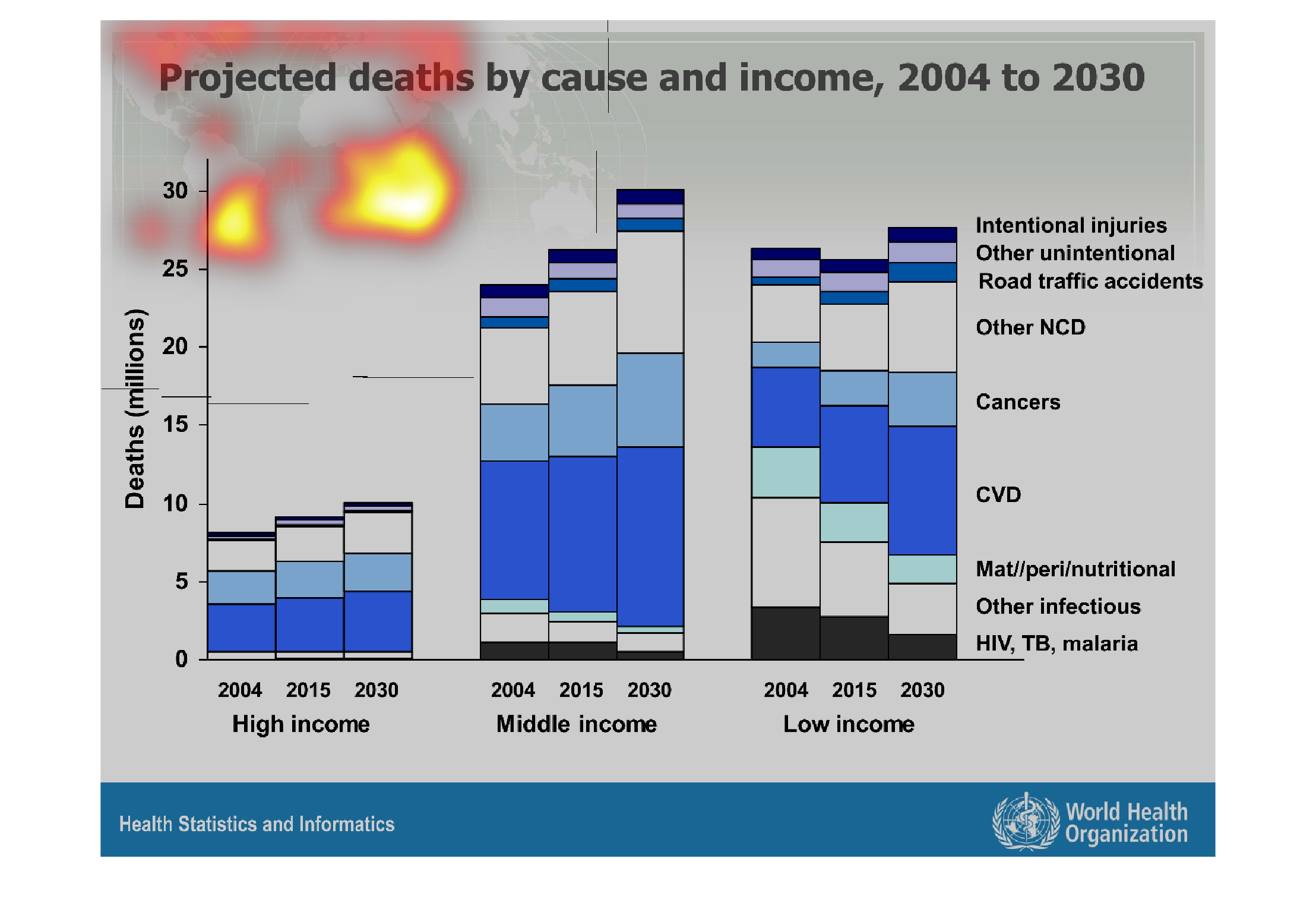 Projected deaths by cause and income, 2004 to 2030

Deaths (millions)

30
25
20
15
10
5
0

Intentional injuries
Other unintentional
Road traffic accidents
Other NCD
Cancers
CVD
Mat//peri/nutritional
Other infectious
HIV, TB, malaria

2004 2015 2030
High income

2004 2015 2030
Middle income

2004 2015 2030
Low income

Health Statistics and Informatics

World Health Organization